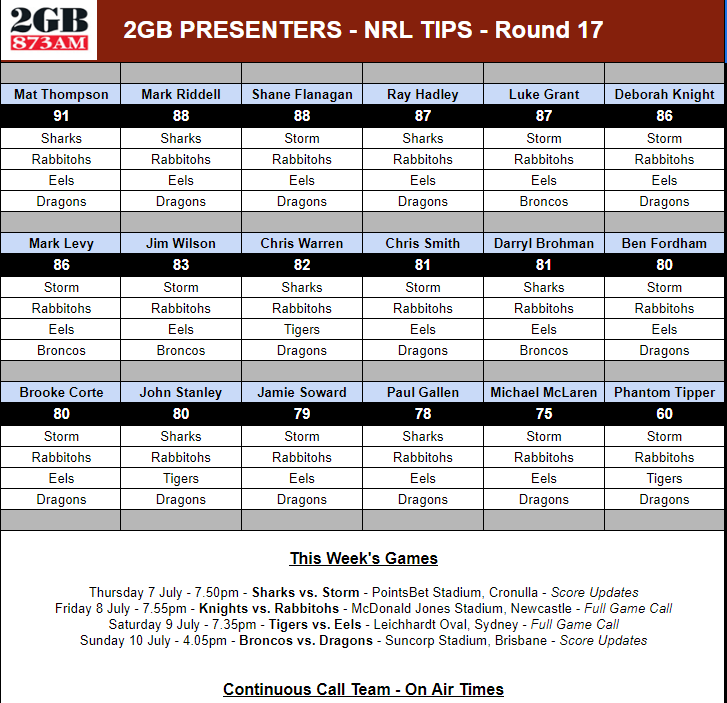 2GB 873AM

2GB PRESENTERS - NRL TIPS - Round 17

| Mat Thompson | Mark Riddell | Shane Flanagan | Ray Hadley | Luke Grant | Deborah Knight |
|---|---|---|---|---|---|
| 91 | 88 | 88 | 87 | 87 | 86 |
| Sharks | Sharks | Storm | Sharks | Storm | Storm |
| Rabbitohs | Rabbitohs | Rabbitohs | Rabbitohs | Rabbitohs | Rabbitohs |
| Eels | Eels | Eels | Eels | Eels | Eels |
| Dragons | Dragons | Dragons | Dragons | Broncos | Dragons |

| Mark Levy | Jim Wilson | Chris Warren | Chris Smith | Darryl Brohman | Ben Fordham |
|---|---|---|---|---|---|
| 86 | 83 | 82 | 81 | 81 | 80 |
| Storm | Storm | Sharks | Storm | Sharks | Storm |
| Rabbitohs | Rabbitohs | Rabbitohs | Rabbitohs | Rabbitohs | Rabbitohs |
| Eels | Eels | Tigers | Eels | Eels | Eels |
| Broncos | Broncos | Dragons | Dragons | Broncos | Dragons |

| Brooke Corte | John Stanley | Jamie Soward | Paul Gallen | Michael McLaren | Phantom Tipper |
|---|---|---|---|---|---|
| 80 | 80 | 79 | 78 | 75 | 60 |
| Storm | Sharks | Storm | Sharks | Storm | Storm |
| Rabbitohs | Rabbitohs | Rabbitohs | Rabbitohs | Rabbitohs | Rabbitohs |
| Eels | Tigers | Eels | Eels | Eels | Tigers |
| Dragons | Dragons | Dragons | Dragons | Dragons | Dragons |

This Week's Games

Thursday 7 July - 7.50pm - Sharks vs. Storm - PointsBet Stadium, Cronulla - Score Updates
Friday 8 July - 7.55pm - Knights vs. Rabbitohs - McDonald Jones Stadium, Newcastle - Full Game Call
Saturday 9 July - 7.35pm - Tigers vs. Eels - Leichhardt Oval, Sydney - Full Game Call
Sunday 10 July - 4.05pm - Broncos vs. Dragons - Suncorp Stadium, Brisbane - Score Updates

Continuous Call Team - On Air Times